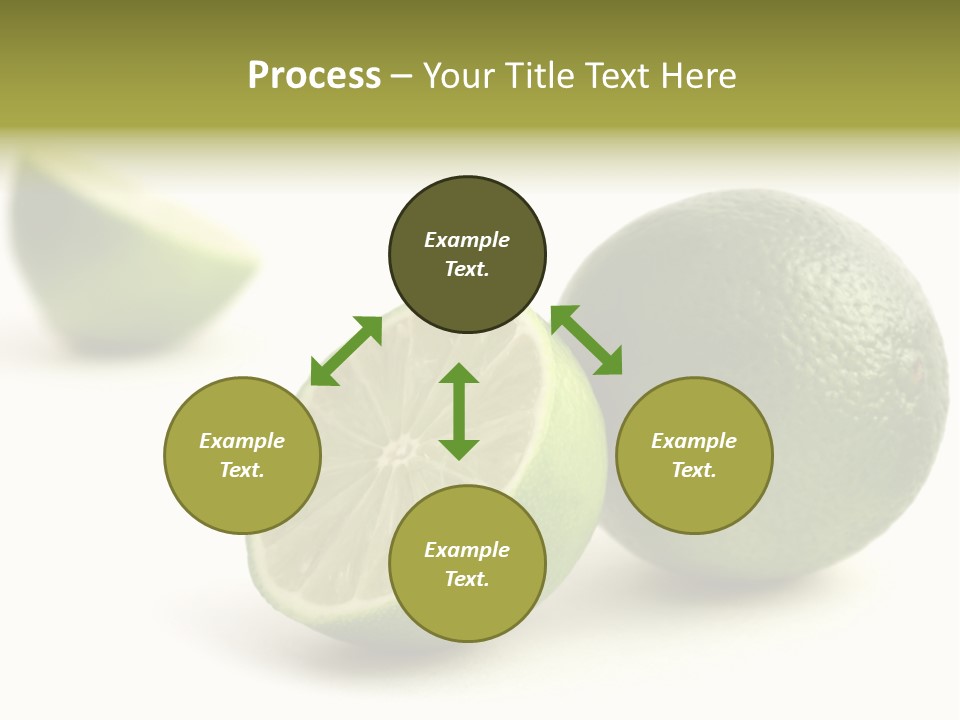 Process – Your Title Text Here

Example Text.

Example Text.

Example Text.

Example Text.